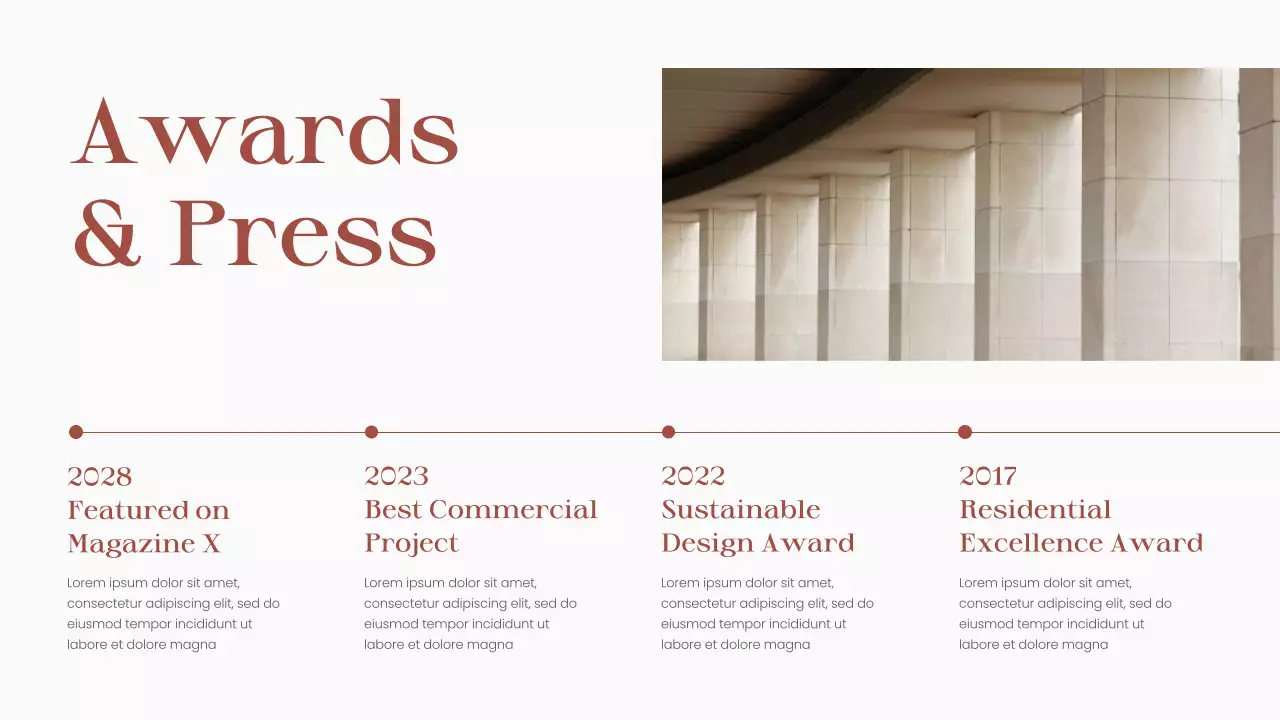 Awards & Press

2028
Featured on Magazine X

Lorem ipsum dolor sit amet, consectetur adipiscing elit, sed do eiusmod tempor incididunt ut labore et dolore magna

2023
Best Commercial Project

Lorem ipsum dolor sit amet, consectetur adipiscing elit, sed do eiusmod tempor incididunt ut labore et dolore magna

2022
Sustainable Design Award

Lorem ipsum dolor sit amet, consectetur adipiscing elit, sed do eiusmod tempor incididunt ut labore et dolore magna

2017
Residential Excellence Award

Lorem ipsum dolor sit amet, consectetur adipiscing elit, sed do eiusmod tempor incididunt ut labore et dolore magna